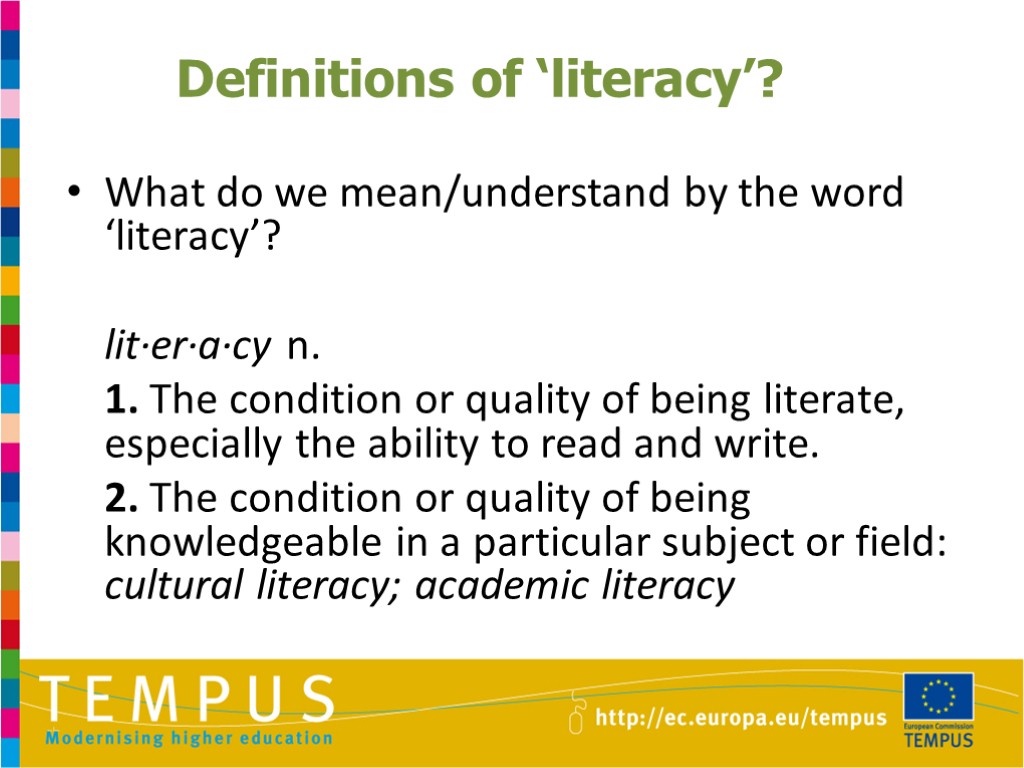 Definitions of ‘literacy’?

• What do we mean/understand by the word ‘literacy’?

lit·er·a·cy n.

1. The condition or quality of being literate, especially the ability to read and write.

2. The condition or quality of being knowledgeable in a particular subject or field: cultural literacy; academic literacy

TEMPUS
Modernising higher education

http://ec.europa.eu/tempus

European Commission
TEMPUS